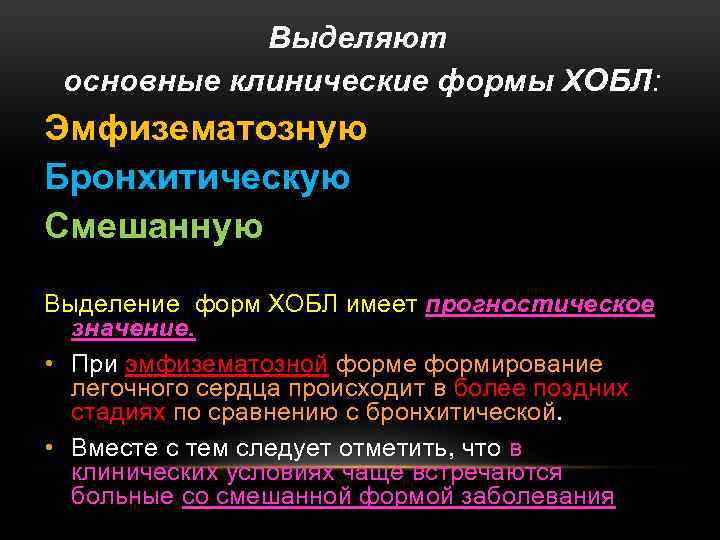 Выделяют
основные клинические формы ХОБЛ:

Эмфизематозную

Бронхитическую

Смешанную

Выделение форм ХОБЛ имеет прогностическое значение.

• При эмфизематозной форме формирование легочного сердца происходит в более поздних стадиях по сравнению с бронхитической.

• Вместе с тем следует отметить, что в клинических условиях чаще встречаются больные со смешанной формой заболевания